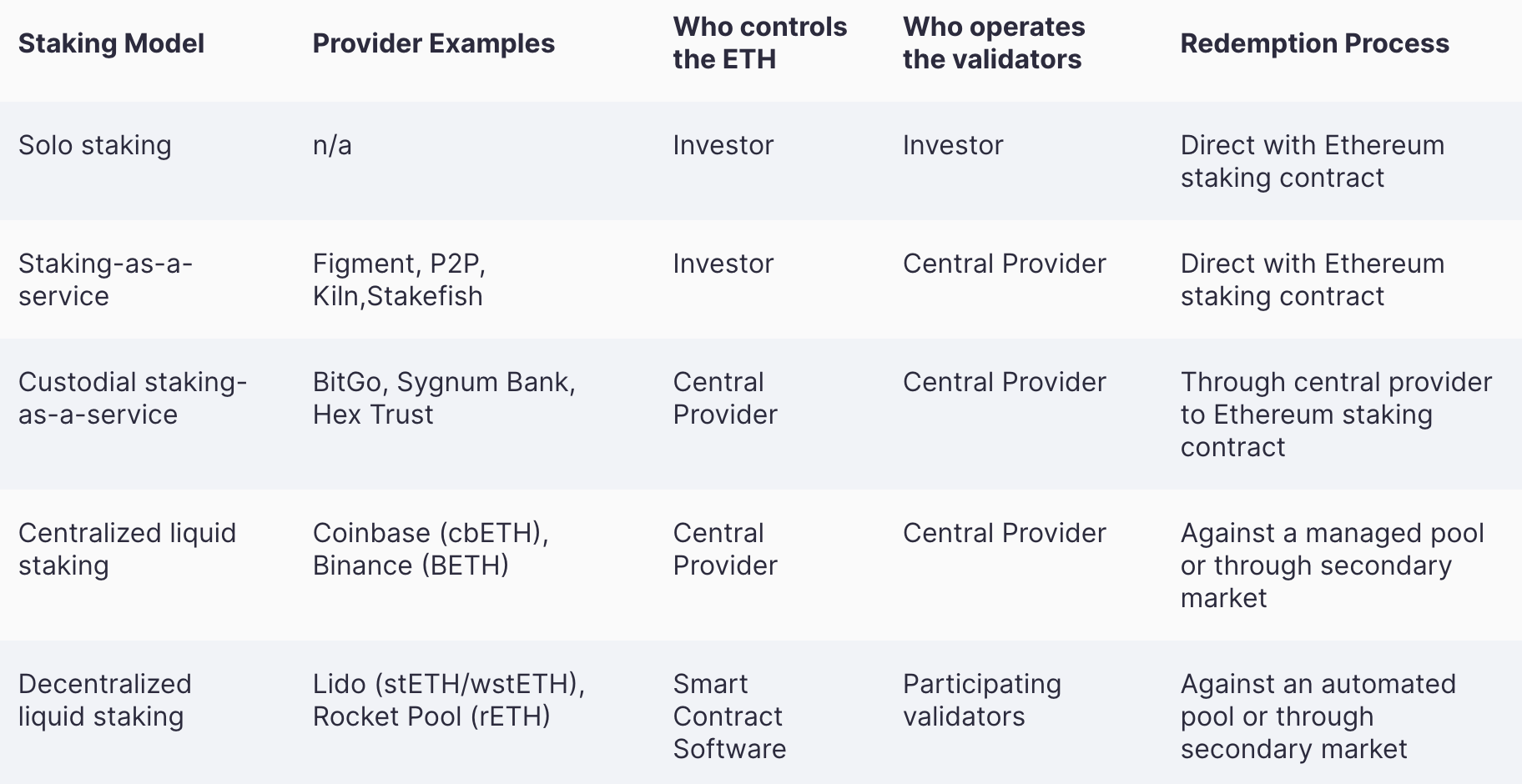 | Staking Model | Provider Examples | Who controls the ETH | Who operates the validators | Redemption Process |
|---|---|---|---|---|
| Solo staking | n/a | Investor | Investor | Direct with Ethereum staking contract |
| Staking-as-a-service | Figment, P2P, Kiln,Stakefish | Investor | Central Provider | Direct with Ethereum staking contract |
| Custodial staking-as-a-service | BitGo, Sygnum Bank, Hex Trust | Central Provider | Central Provider | Through central provider to Ethereum staking contract |
| Centralized liquid staking | Coinbase (cbETH), Binance (BETH) | Central Provider | Central Provider | Against a managed pool or through secondary market |
| Decentralized liquid staking | Lido (stETH/wstETH), Rocket Pool (rETH) | Smart Contract Software | Participating validators | Against an automated pool or through secondary market |